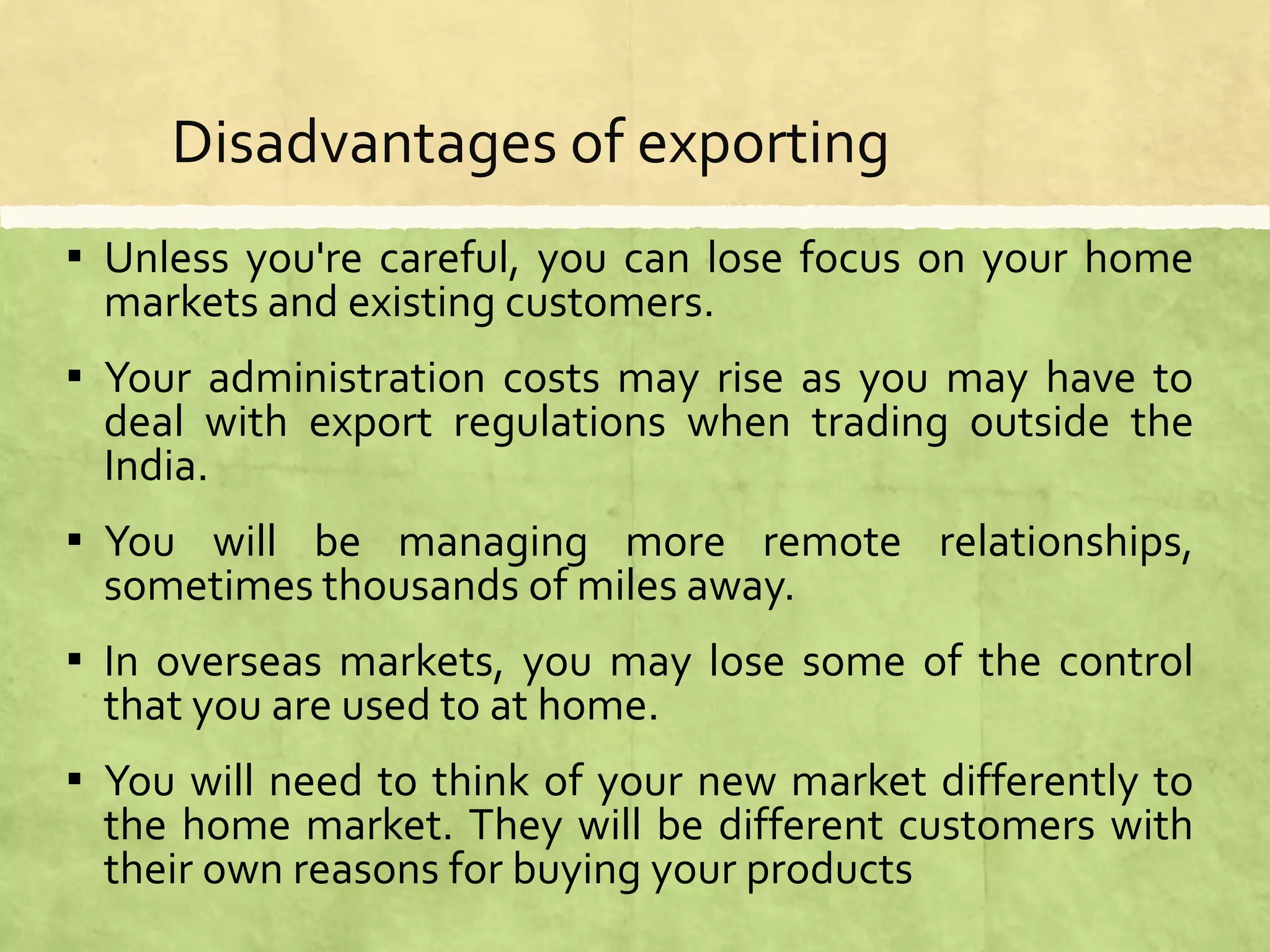 Disadvantages of exporting

▪ Unless you're careful, you can lose focus on your home markets and existing customers.

▪ Your administration costs may rise as you may have to deal with export regulations when trading outside the India.

▪ You will be managing more remote relationships, sometimes thousands of miles away.

▪ In overseas markets, you may lose some of the control that you are used to at home.

▪ You will need to think of your new market differently to the home market. They will be different customers with their own reasons for buying your products